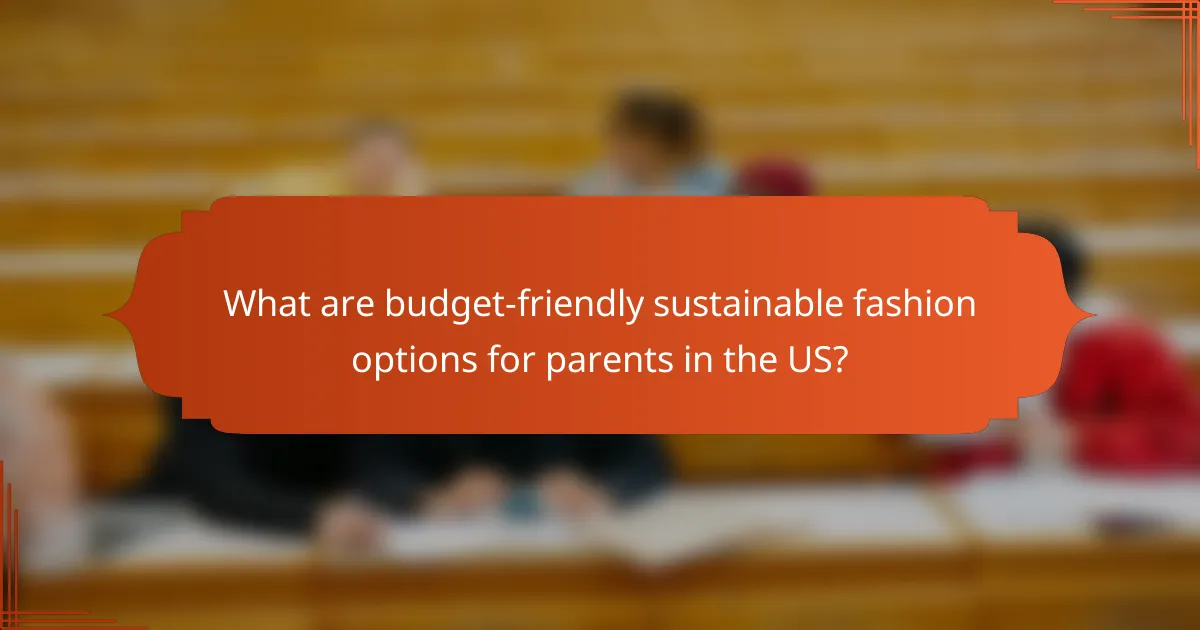 What are budget-friendly sustainable fashion options for parents in the US?